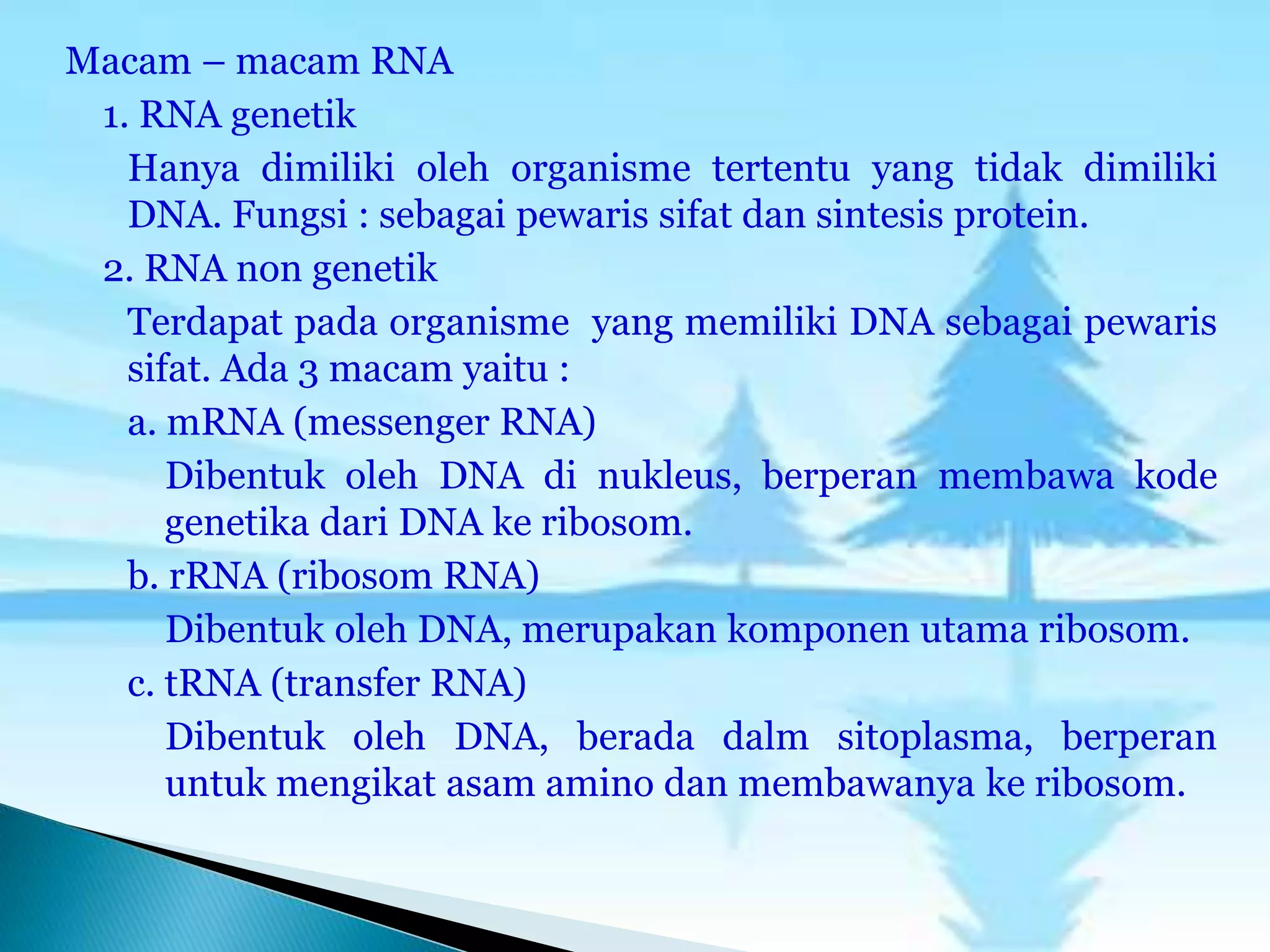 Macam – macam RNA

1. RNA genetik

Hanya dimiliki oleh organisme tertentu yang tidak dimiliki DNA. Fungsi : sebagai pewaris sifat dan sintesis protein.

2. RNA non genetik

Terdapat pada organisme yang memiliki DNA sebagai pewaris sifat. Ada 3 macam yaitu :

a. mRNA (messenger RNA)

Dibentuk oleh DNA di nukleus, berperan membawa kode genetika dari DNA ke ribosom.

b. rRNA (ribosom RNA)

Dibentuk oleh DNA, merupakan komponen utama ribosom.

c. tRNA (transfer RNA)

Dibentuk oleh DNA, berada dalm sitoplasma, berperan untuk mengikat asam amino dan membawanya ke ribosom.